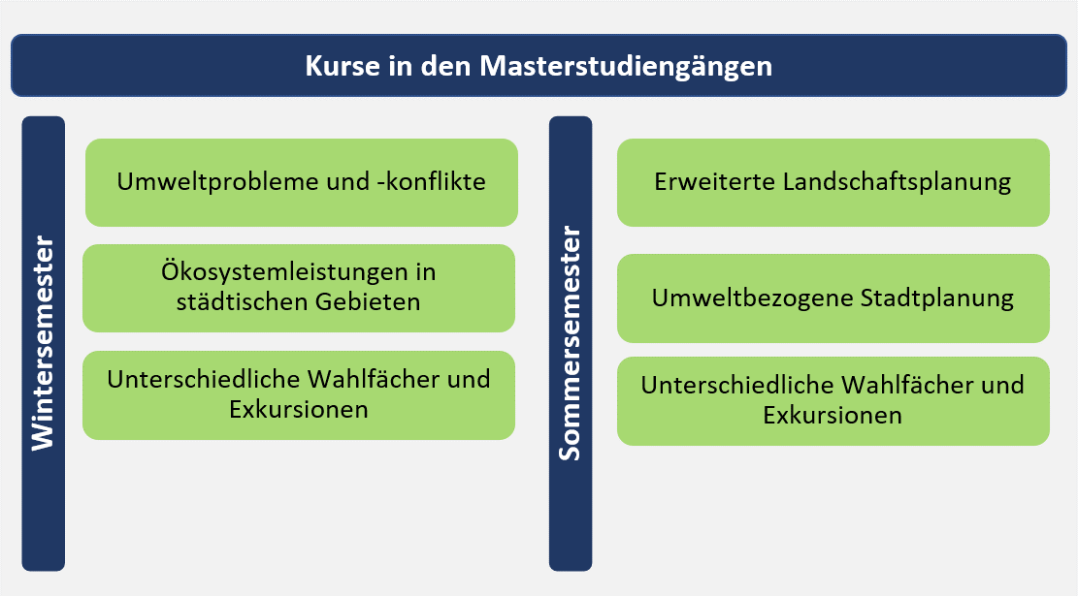 Kurse in den Masterstudiengängen

Wintersemester

Umweltprobleme und -konflikte

Ökosystemleistungen in städtischen Gebieten

Unterschiedliche Wahlfächer und Exkursionen

Sommersemester

Erweiterte Landschaftsplanung

Umweltbezogene Stadtplanung

Unterschiedliche Wahlfächer und Exkursionen